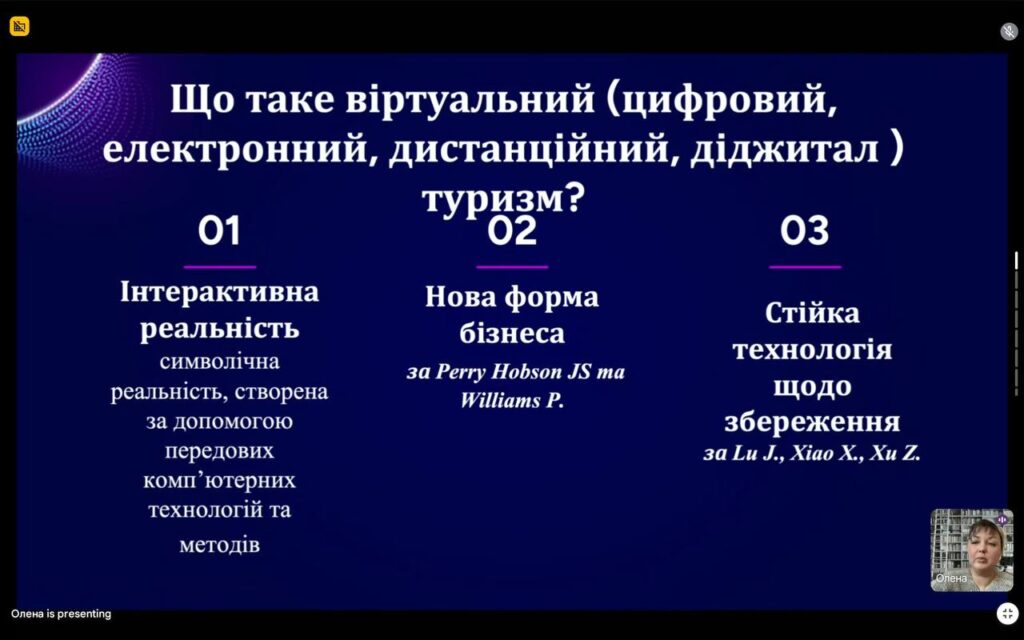 Що таке віртуальний (цифровий, електронний, дистанційний, діджитал ) туризм?

01

Інтерактивна реальність
символічна реальність, створена за допомогою передових комп'ютерних технологій та методів

02

Нова форма бізнеса
за Perry Hobson JS та Williams P.

03

Стійка технологія щодо збереження
за Lu J., Xiao X., Xu Z.

Олена

Олена is presenting